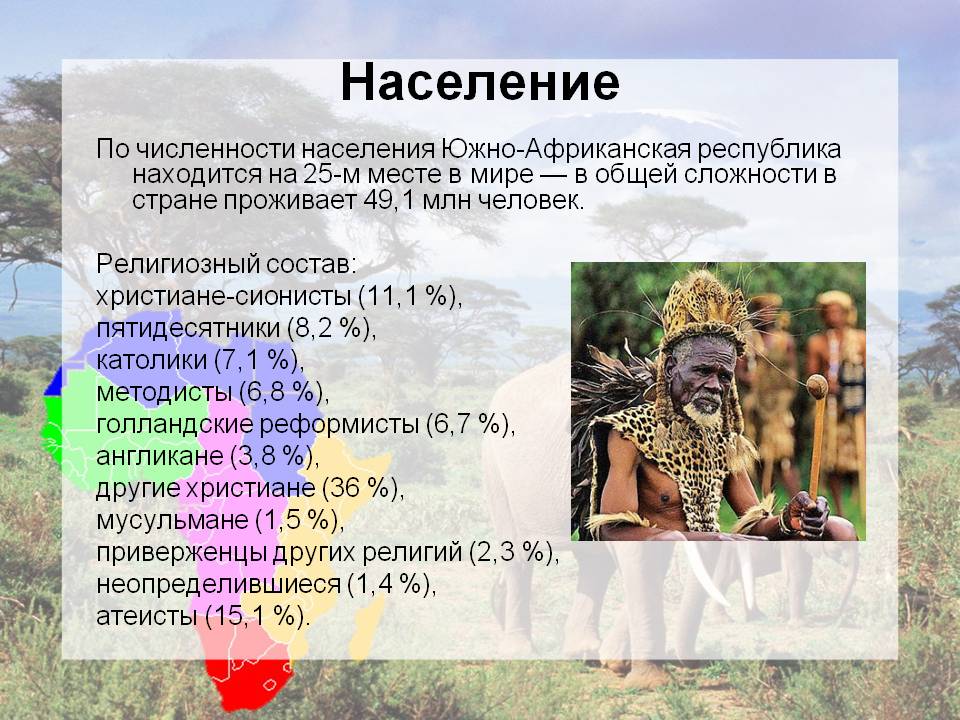 Население

По численности населения Южно-Африканская республика находится на 25-м месте в мире — в общей сложности в стране проживает 49,1 млн человек.

Религиозный состав:
христиане-сионисты (11,1 %),
пятидесятники (8,2 %),
католики (7,1 %),
методисты (6,8 %),
голландские реформисты (6,7 %),
англикане (3,8 %),
другие христиане (36 %),
мусульмане (1,5 %),
приверженцы других религий (2,3 %),
неопределившиеся (1,4 %),
атеисты (15,1 %).